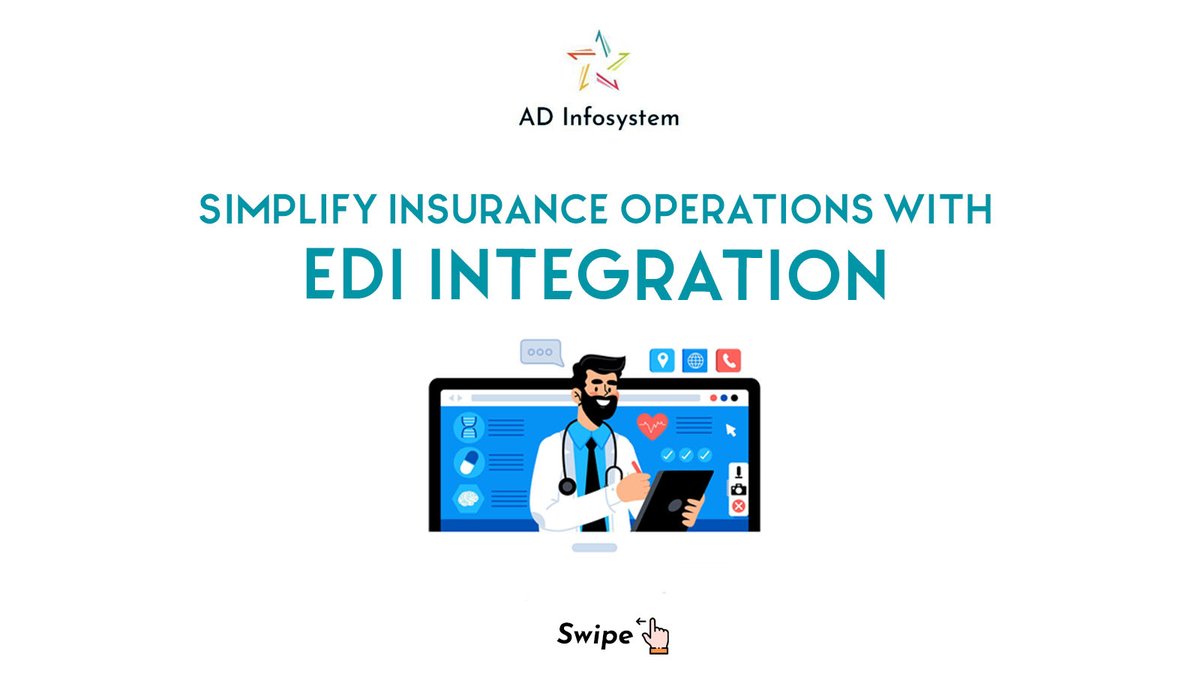 AD Infosystem

SIMPLIFY INSURANCE OPERATIONS WITH
EDI INTEGRATION

Swipe